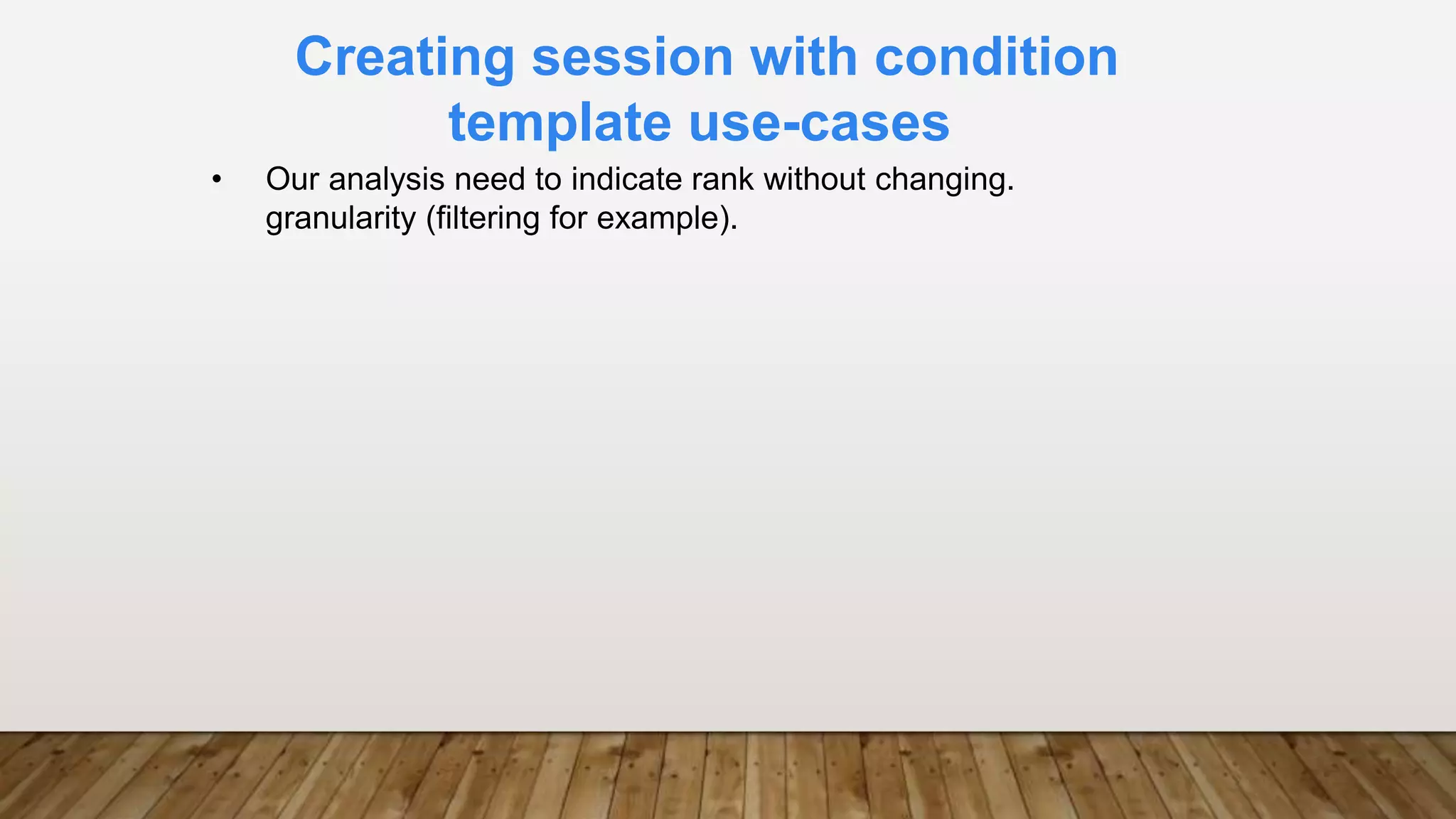 Creating session with condition template use-cases

• Our analysis need to indicate rank without changing. granularity (filtering for example).